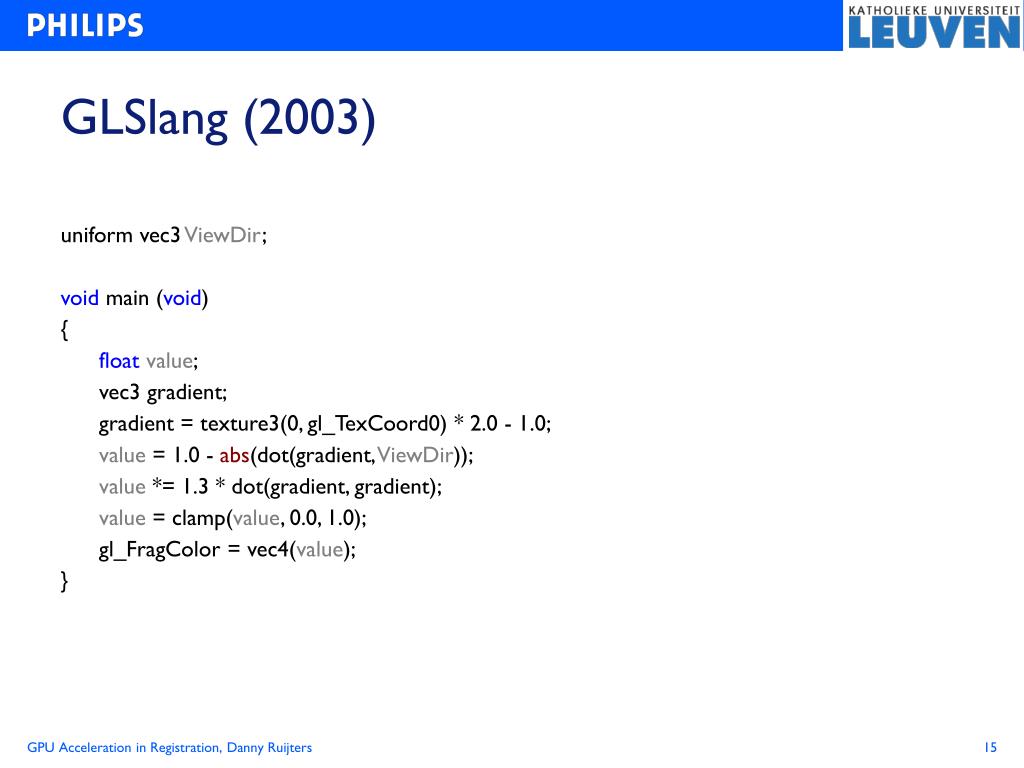 PHILIPS

KATHOLIEKE UNIVERSITEIT
LEUVEN

GLSlang (2003)

uniform vec3 ViewDir;

void main (void)
{
float value;
vec3 gradient;
gradient = texture3(0, gl_TexCoord0) * 2.0 - 1.0;
value = 1.0 - abs(dot(gradient, ViewDir));
value *= 1.3 * dot(gradient, gradient);
value = clamp(value, 0.0, 1.0);
gl_FragColor = vec4(value);
}

GPU Acceleration in Registration, Danny Ruijters

15